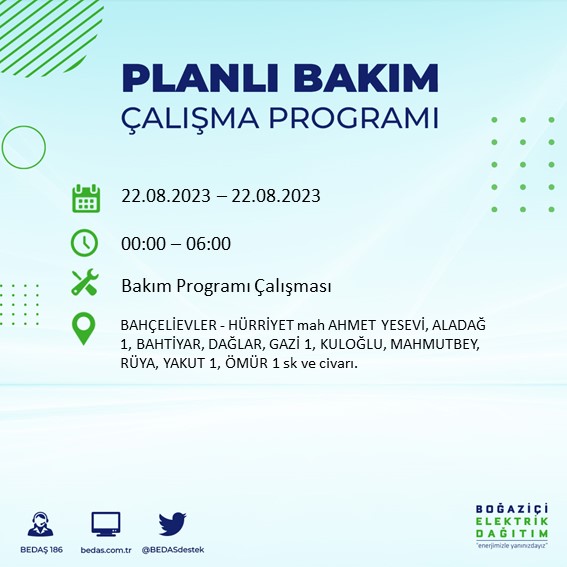 PLANLI BAKIM
ÇALIŞMA PROGRAMI

22.08.2023 – 22.08.2023

00:00 – 06:00

Bakım Programı Çalışması

BAHÇELİEVLER - HÜRRİYET mah AHMET YESEVİ, ALADAĞ 1, BAHTİYAR, DAĞLAR, GAZİ 1, KULOĞLU, MAHMUTBEY, RÜYA, YAKUT 1, ÖMÜR 1 sk ve civarı.

BEDAŞ 186
bedas.com.tr
@BEDASdestek

BOĞAZİÇİ
ELEKTRİK
DAĞITIM
"enerjimizle yanınızdayız"